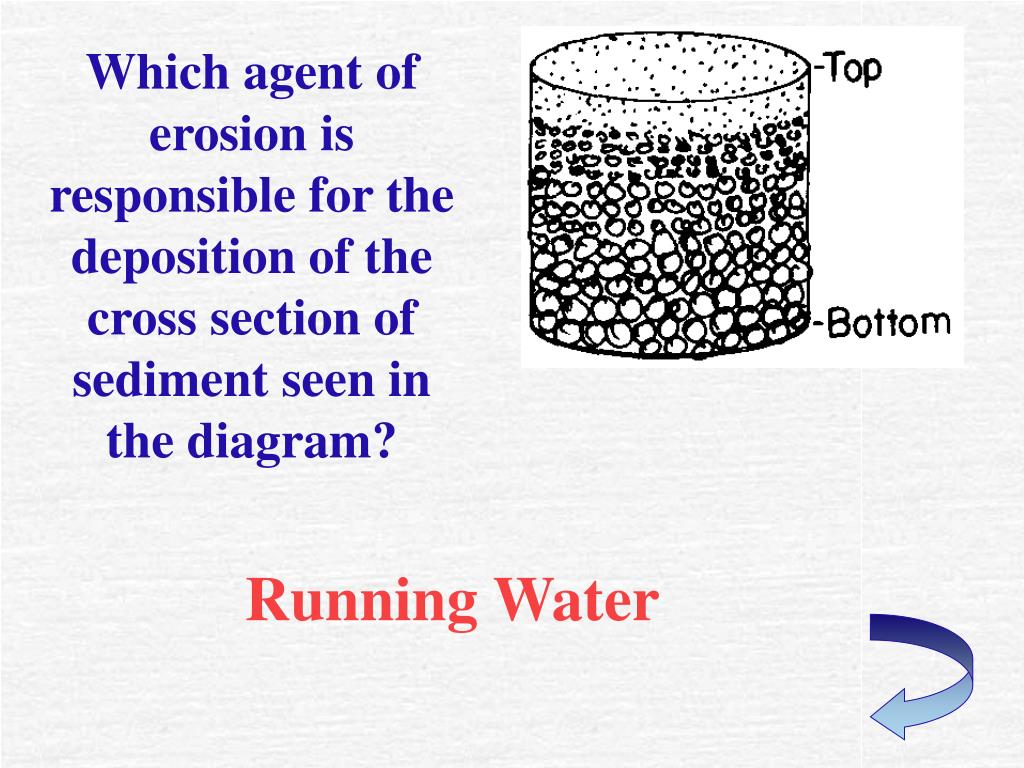 Which agent of erosion is responsible for the deposition of the cross section of sediment seen in the diagram?

-Top

-Bottom

Running Water